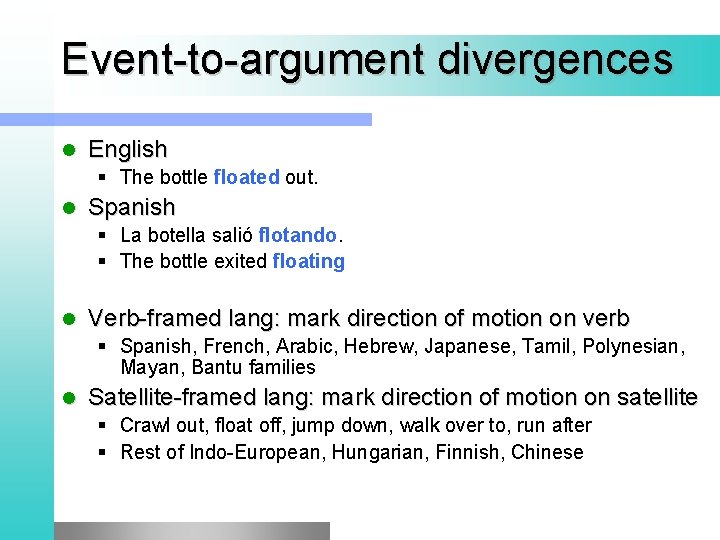 Event-to-argument divergences

- English
  - The bottle floated out.
- Spanish
  - La botella salió flotando.
  - The bottle exited floating

- Verb-framed lang: mark direction of motion on verb
  - Spanish, French, Arabic, Hebrew, Japanese, Tamil, Polynesian, Mayan, Bantu families
- Satellite-framed lang: mark direction of motion on satellite
  - Crawl out, float off, jump down, walk over to, run after
  - Rest of Indo-European, Hungarian, Finnish, Chinese